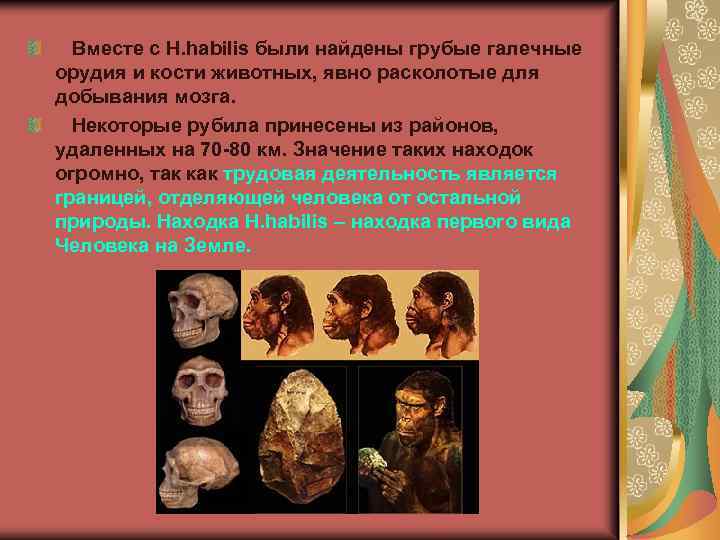 Вместе с H.habilis были найдены грубые галечные орудия и кости животных, явно расколотые для добывания мозга.

Некоторые рубила принесены из районов, удаленных на 70-80 км. Значение таких находок огромно, так как трудовая деятельность является границей, отделяющей человека от остальной природы. Находка H.habilis – находка первого вида Человека на Земле.